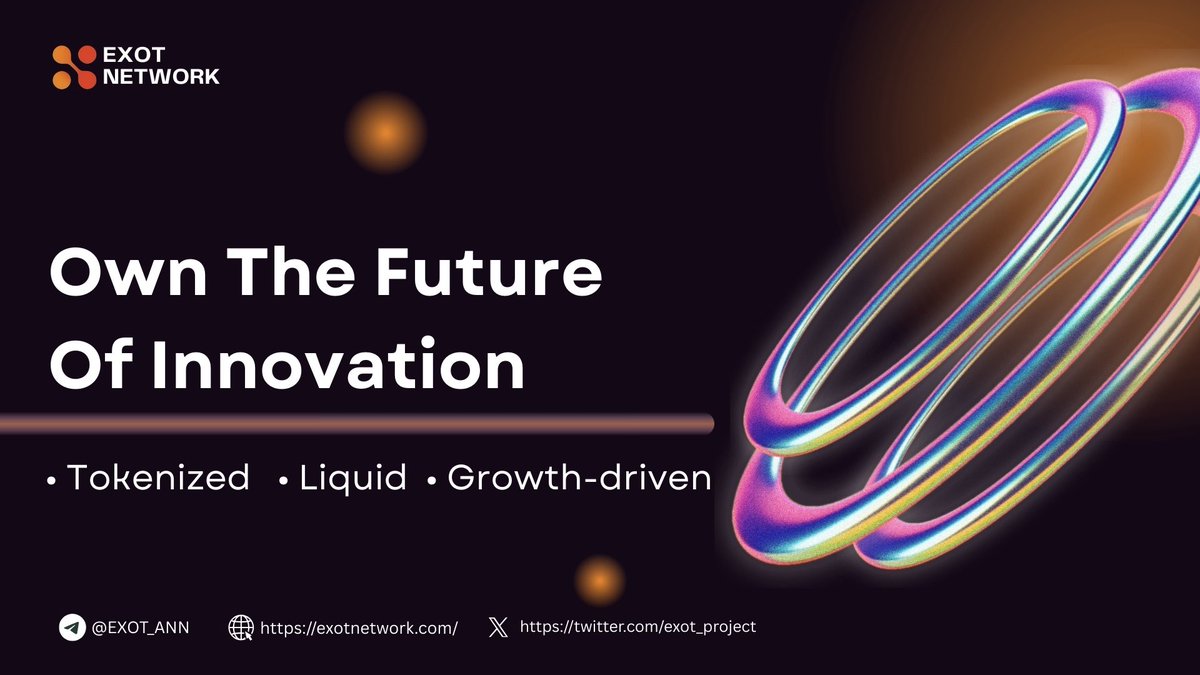 EXOT NETWORK

Own The Future Of Innovation

• Tokenized • Liquid • Growth-driven

@EXOT_ANN https://exotnetwork.com/ https://twitter.com/exot_project